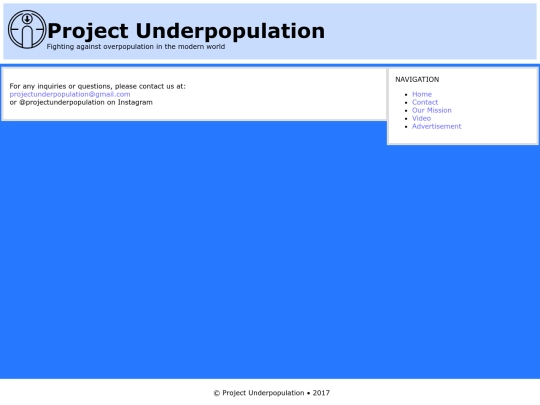 Project Underpopulation

Fighting against overpopulation in the modern world

For any inquiries or questions, please contact us at:
projectunderpopulation@gmail.com
or @projectunderpopulation on Instagram

NAVIGATION

- Home
- Contact
- Our Mission
- Video
- Advertisement

© Project Underpopulation • 2017